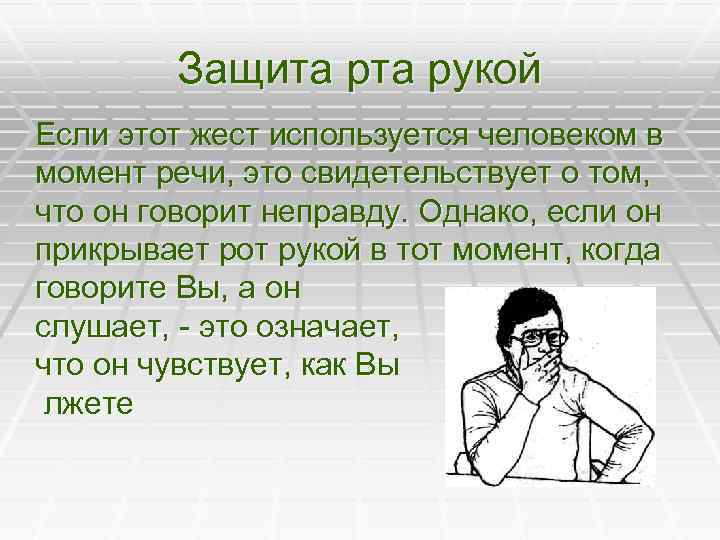 Защита рта рукой

Если этот жест используется человеком в момент речи, это свидетельствует о том, что он говорит неправду. Однако, если он прикрывает рот рукой в тот момент, когда говорите Вы, а он слушает, - это означает, что он чувствует, как Вы лжете